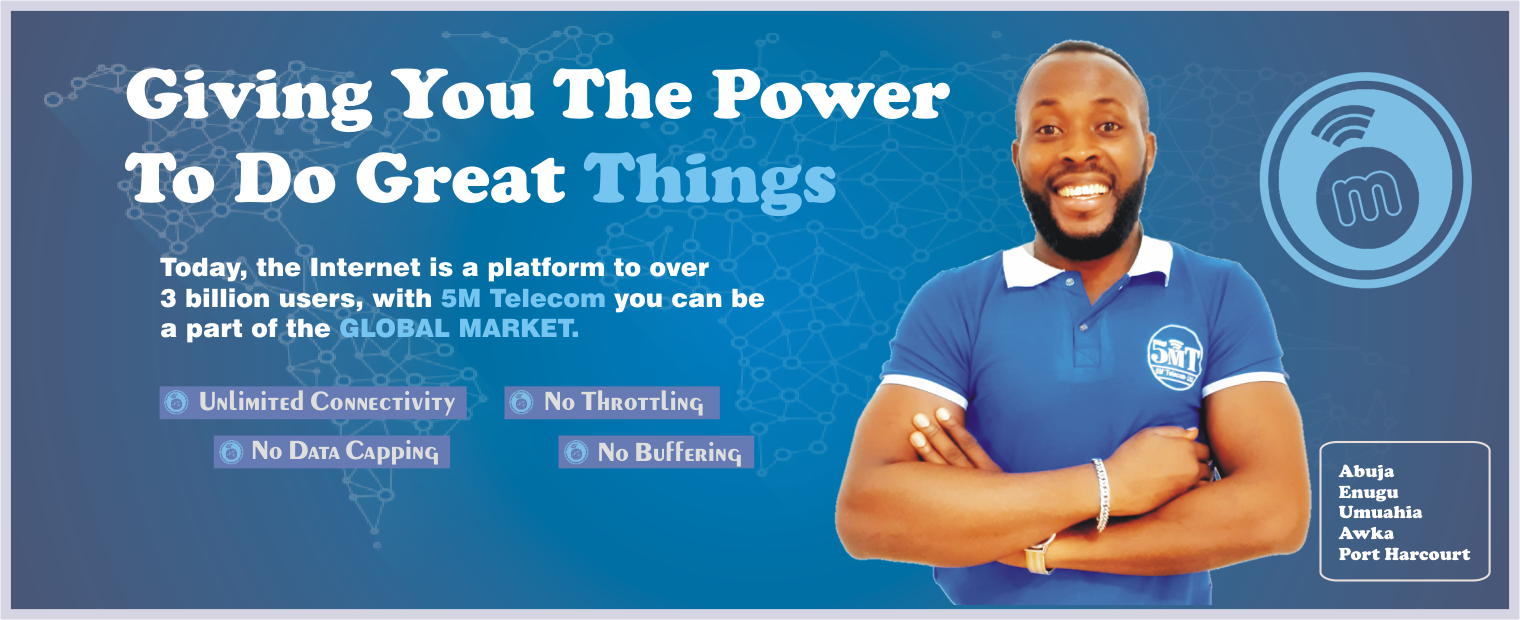 Giving You The Power To Do Great Things

Today, the Internet is a platform to over 3 billion users, with 5M Telecom you can be a part of the GLOBAL MARKET.

Unlimited Connectivity

No Throttling

No Data Capping

No Buffering

5MT

m

Abuja
Enugu
Umuahia
Awka
Port Harcourt